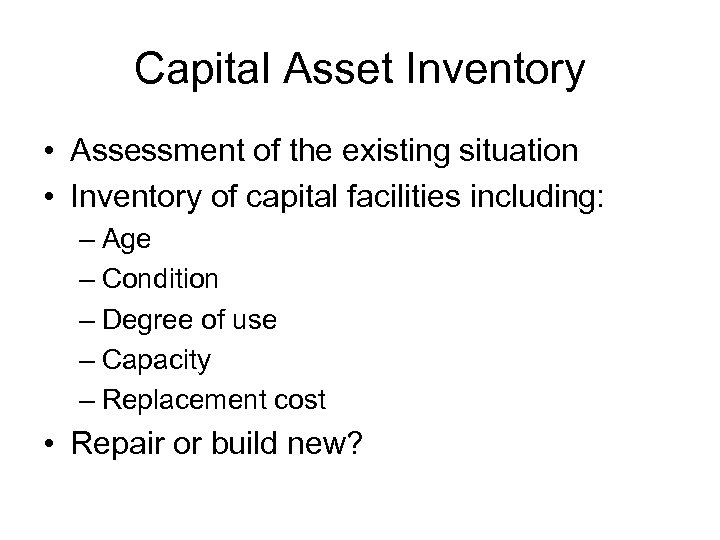 Capital Asset Inventory

• Assessment of the existing situation
• Inventory of capital facilities including:
– Age
– Condition
– Degree of use
– Capacity
– Replacement cost
• Repair or build new?